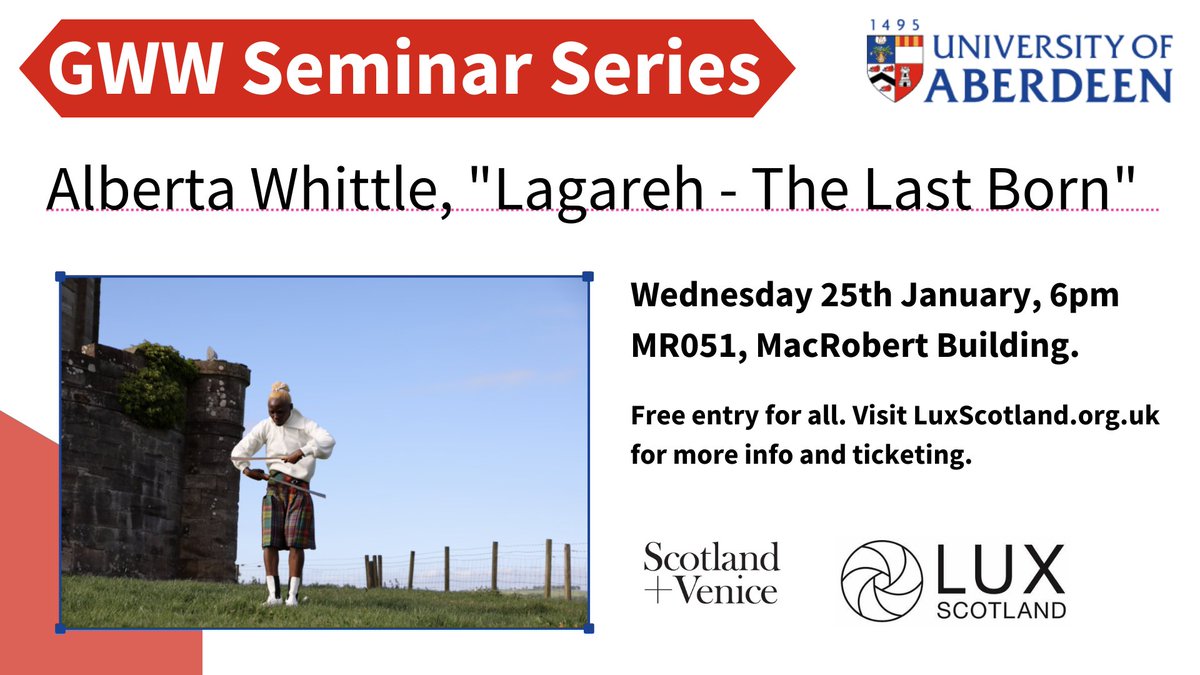 GWW Seminar Series

1495 UNIVERSITY OF ABERDEEN

Alberta Whittle, "Lagareh - The Last Born"

Wednesday 25th January, 6pm
MR051, MacRobert Building.

Free entry for all. Visit LuxScotland.org.uk for more info and ticketing.

Scotland +Venice

LUX SCOTLAND